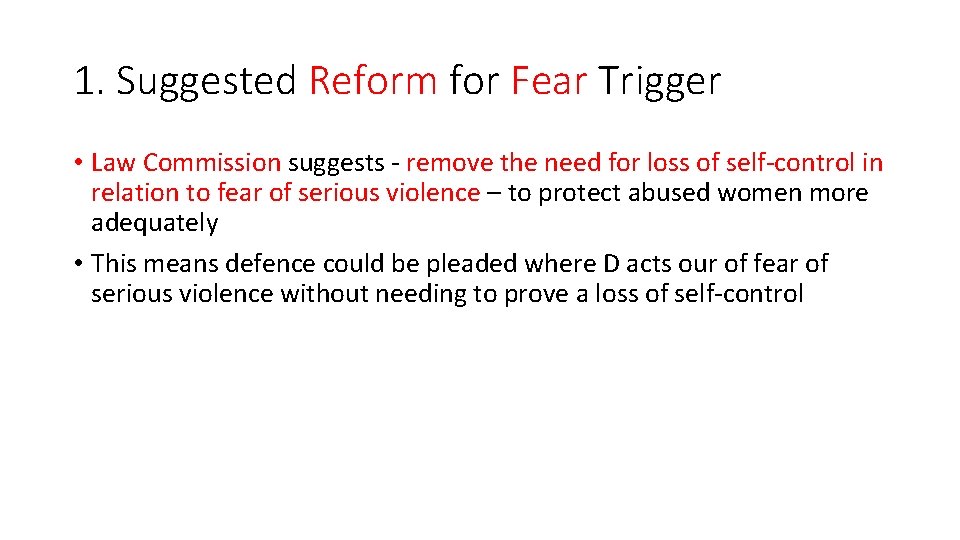 1. Suggested Reform for Fear Trigger

• Law Commission suggests - remove the need for loss of self-control in relation to fear of serious violence – to protect abused women more adequately

• This means defence could be pleaded where D acts our of fear of serious violence without needing to prove a loss of self-control